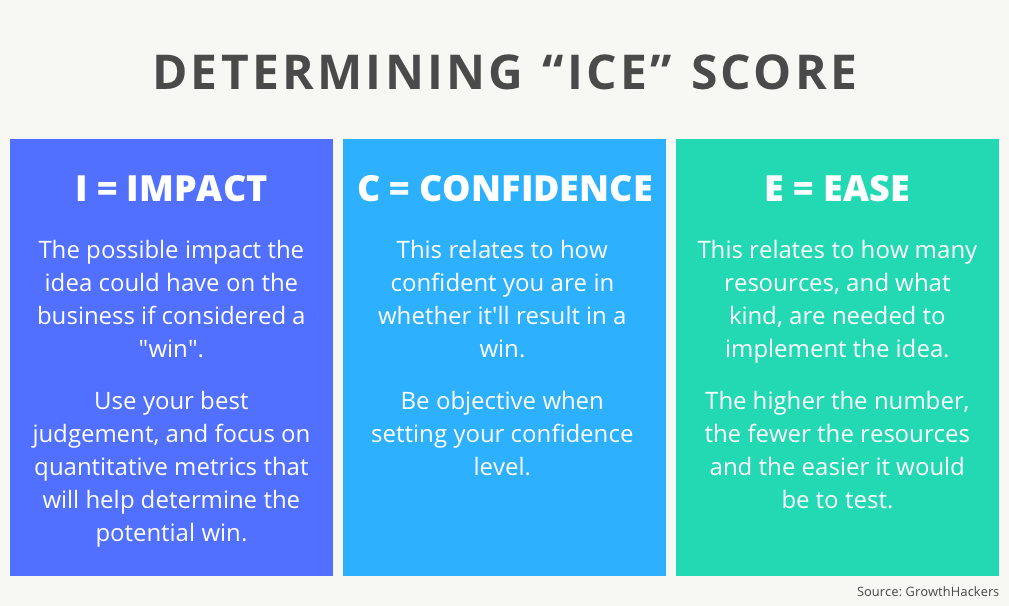 DETERMINING “ICE” SCORE

I = IMPACT

The possible impact the idea could have on the business if considered a "win".

Use your best judgement, and focus on quantitative metrics that will help determine the potential win.

C = CONFIDENCE

This relates to how confident you are in whether it'll result in a win.

Be objective when setting your confidence level.

E = EASE

This relates to how many resources, and what kind, are needed to implement the idea.

The higher the number, the fewer the resources and the easier it would be to test.

Source: GrowthHackers